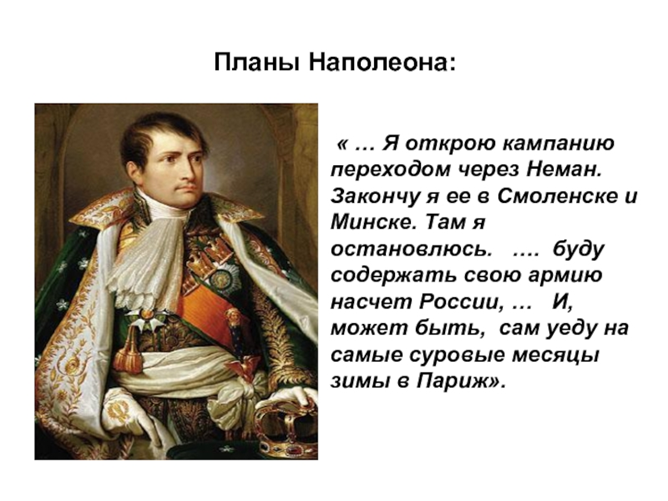 Планы Наполеона:

« … Я открою кампанию переходом через Неман. Закончу я ее в Смоленске и Минске. Там я остановлюсь. …. буду содержать свою армию насчет России, … И, может быть, сам уеду на самые суровые месяцы зимы в Париж».